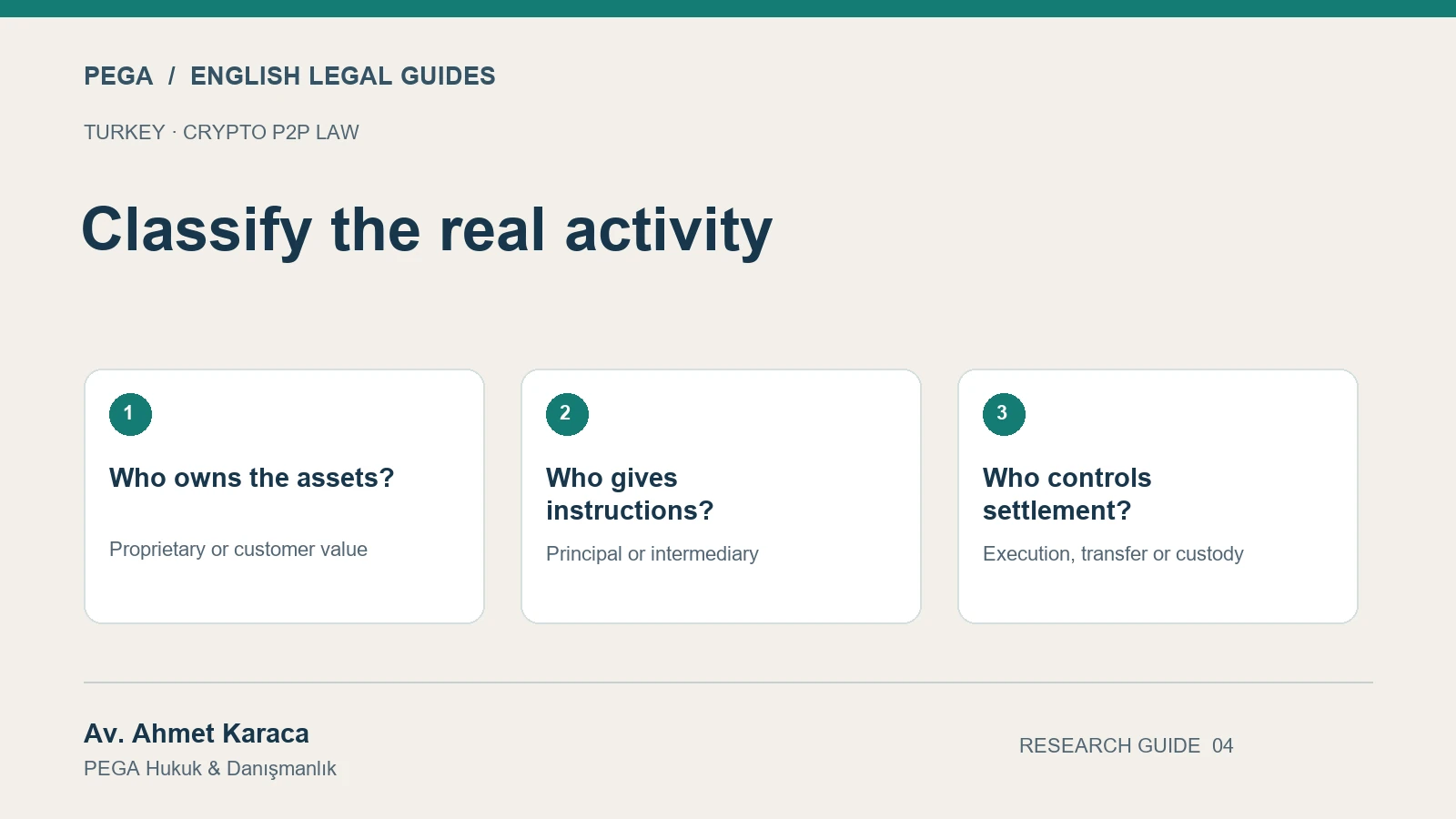 PEGA / ENGLISH LEGAL GUIDES

TURKEY · CRYPTO P2P LAW

Classify the real activity

1

Who owns the assets?

Proprietary or customer value

2

Who gives instructions?

Principal or intermediary

3

Who controls settlement?

Execution, transfer or custody

Av. Ahmet Karaca
PEGA Hukuk & Danışmanlık

RESEARCH GUIDE 04